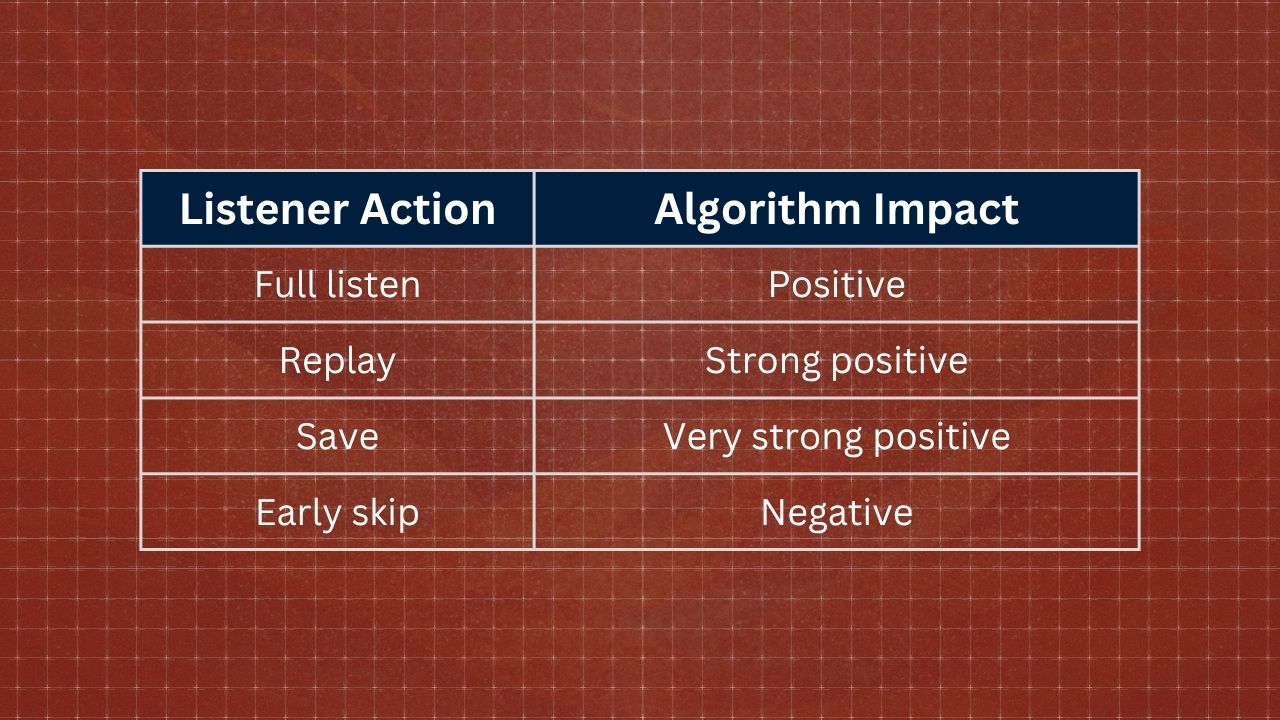 | Listener Action | Algorithm Impact |
|---|---|
| Full listen | Positive |
| Replay | Strong positive |
| Save | Very strong positive |
| Early skip | Negative |